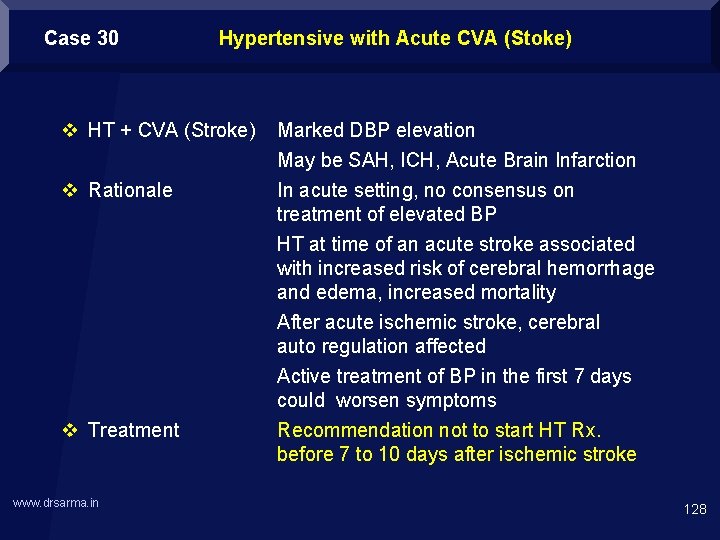 Case 30 Hypertensive with Acute CVA (Stoke)

❖ HT + CVA (Stroke) Marked DBP elevation

May be SAH, ICH, Acute Brain Infarction

❖ Rationale In acute setting, no consensus on treatment of elevated BP

HT at time of an acute stroke associated with increased risk of cerebral hemorrhage and edema, increased mortality

After acute ischemic stroke, cerebral auto regulation affected

Active treatment of BP in the first 7 days could worsen symptoms

❖ Treatment Recommendation not to start HT Rx. before 7 to 10 days after ischemic stroke

www.drsarma.in

128